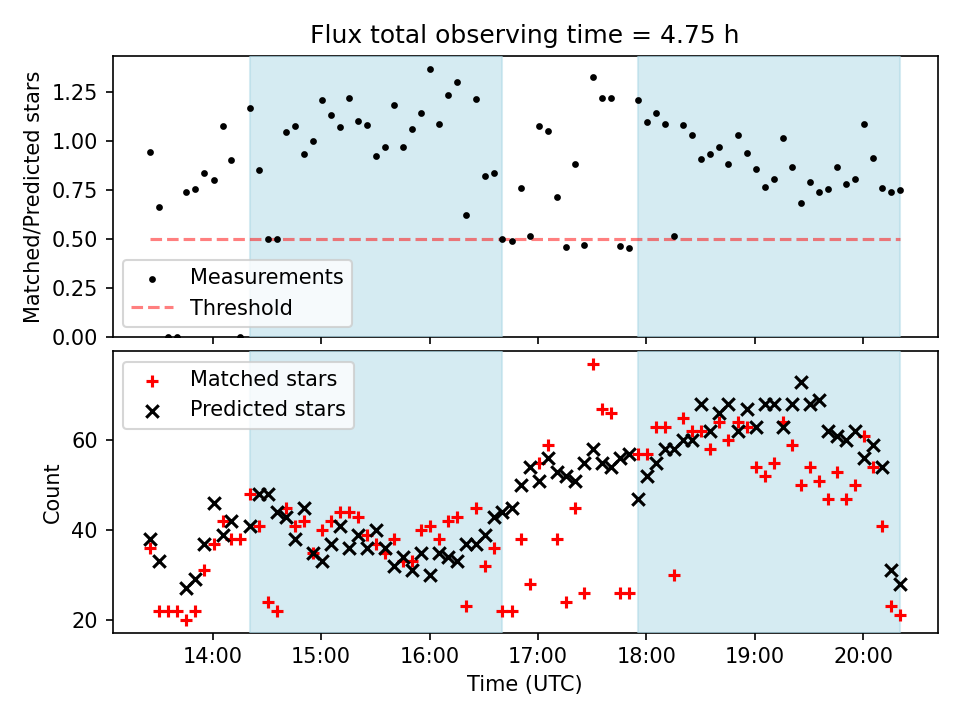 Flux total observing time = 4.75 h

Matched/Predicted stars

1.25
1.00
0.75
0.50
0.25
0.00

Measurements
Threshold

Matched stars
Predicted stars

Count

60
40
20

14:00
15:00
16:00
17:00
18:00
19:00
20:00

Time (UTC)